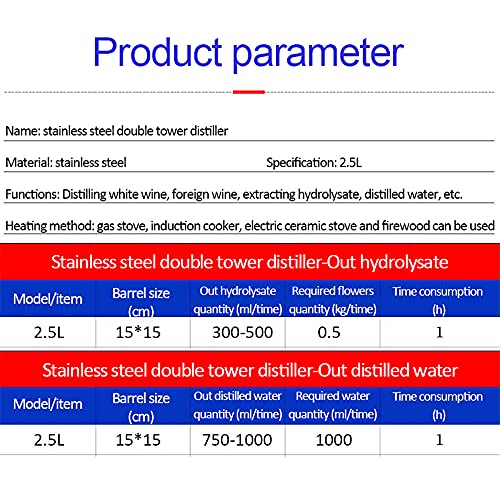 Product parameter

Name: stainless steel double tower distiller

Material: stainless steel

Specification: 2.5L

Functions: Distilling white wine, foreign wine, extracting hydrolysate, distilled water, etc.

Heating method: gas stove, induction cooker, electric ceramic stove and firewood can be used

Stainless steel double tower distiller-Out hydrolysate

| Model/item | Barrel size (cm) | Out hydrolysate quantity (ml/time) | Required flowers quantity (kg/time) | Time consumption (h) |
|---|---|---|---|---|
| 2.5L | 15*15 | 300-500 | 0.5 | 1 |

Stainless steel double tower distiller-Out distilled water

| Model/item | Barrel size (cm) | Out distilled water quantity (ml/time) | Required water quantity (ml/time) | Time consumption (h) |
|---|---|---|---|---|
| 2.5L | 15*15 | 750-1000 | 1000 | 1 |